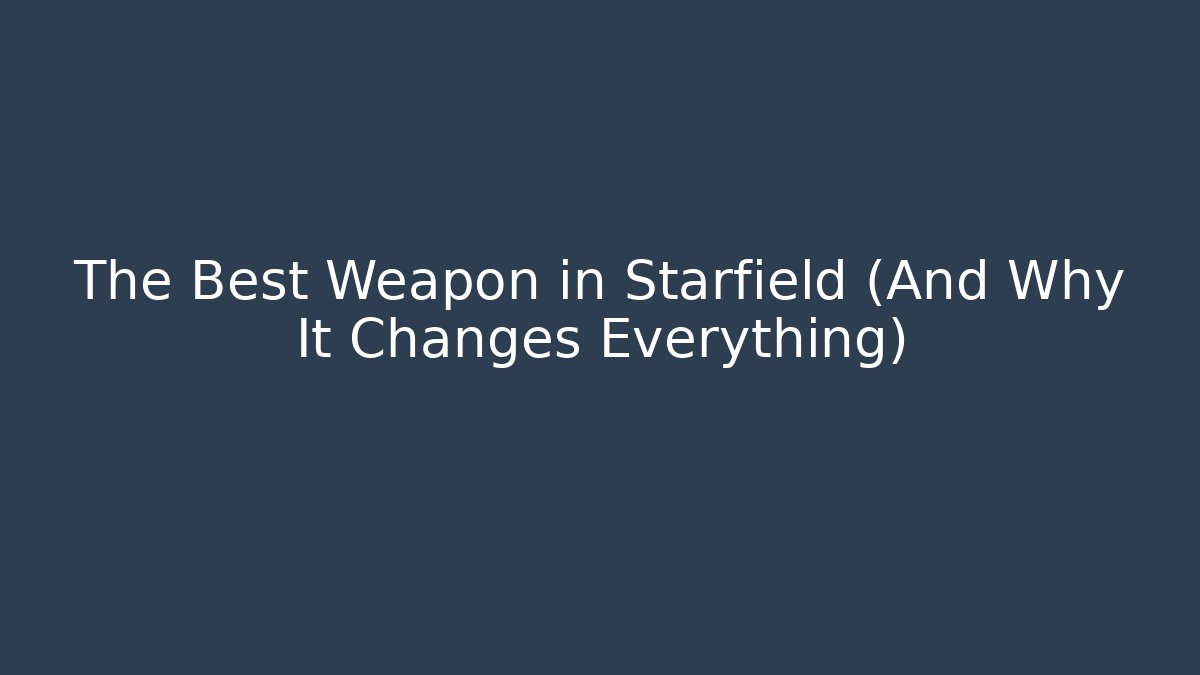 The Best Weapon in Starfield (And Why It Changes Everything)